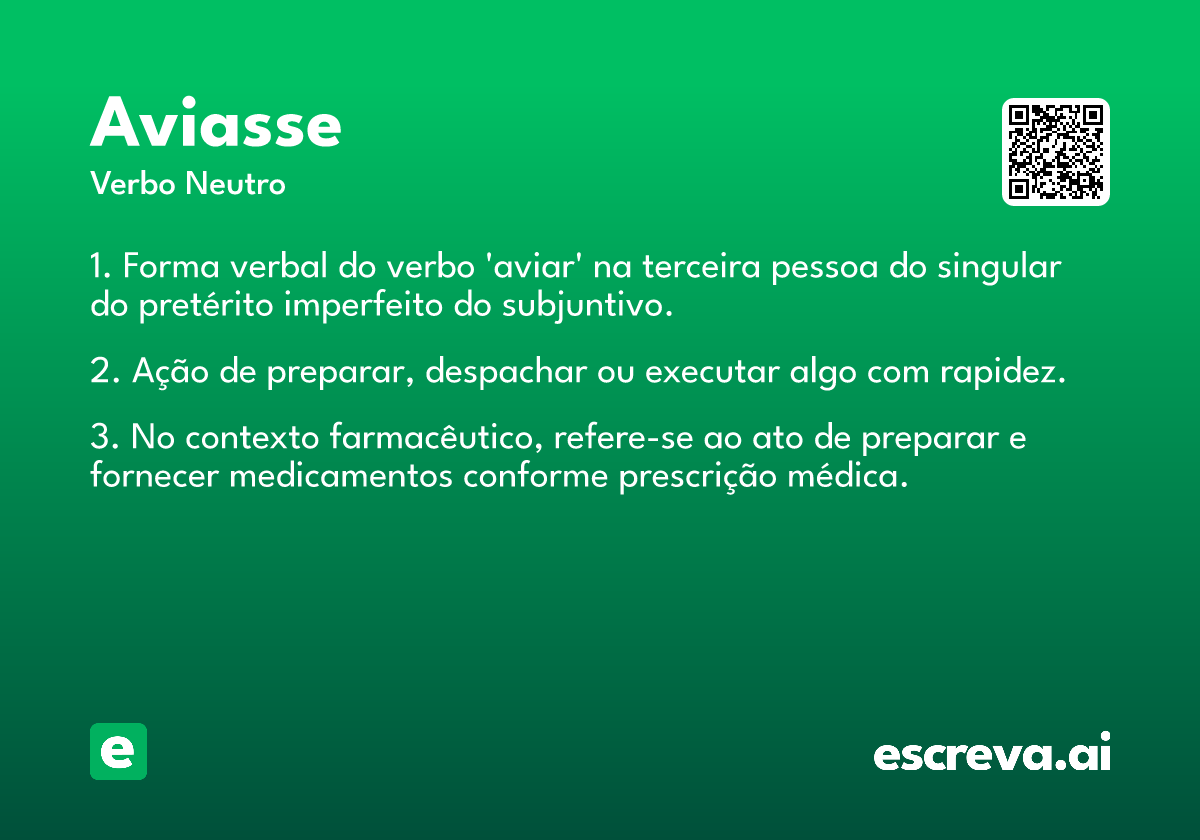 Aviasse
Verbo Neutro

1. Forma verbal do verbo 'aviar' na terceira pessoa do singular do pretérito imperfeito do subjuntivo.

2. Ação de preparar, despachar ou executar algo com rapidez.

3. No contexto farmacêutico, refere-se ao ato de preparar e fornecer medicamentos conforme prescrição médica.

e

escreva.ai